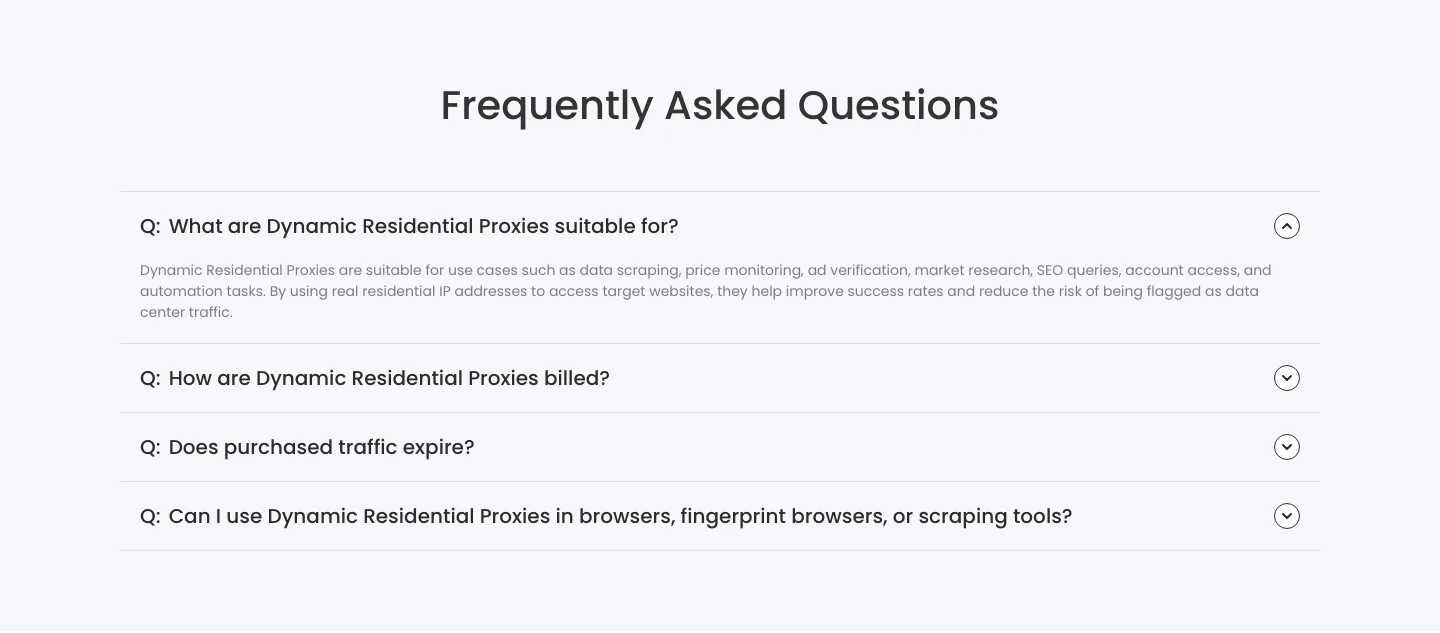 Frequently Asked Questions

Q: What are Dynamic Residential Proxies suitable for?

Dynamic Residential Proxies are suitable for use cases such as data scraping, price monitoring, ad verification, market research, SEO queries, account access, and automation tasks. By using real residential IP addresses to access target websites, they help improve success rates and reduce the risk of being flagged as data center traffic.

Q: How are Dynamic Residential Proxies billed?

Q: Does purchased traffic expire?

Q: Can I use Dynamic Residential Proxies in browsers, fingerprint browsers, or scraping tools?